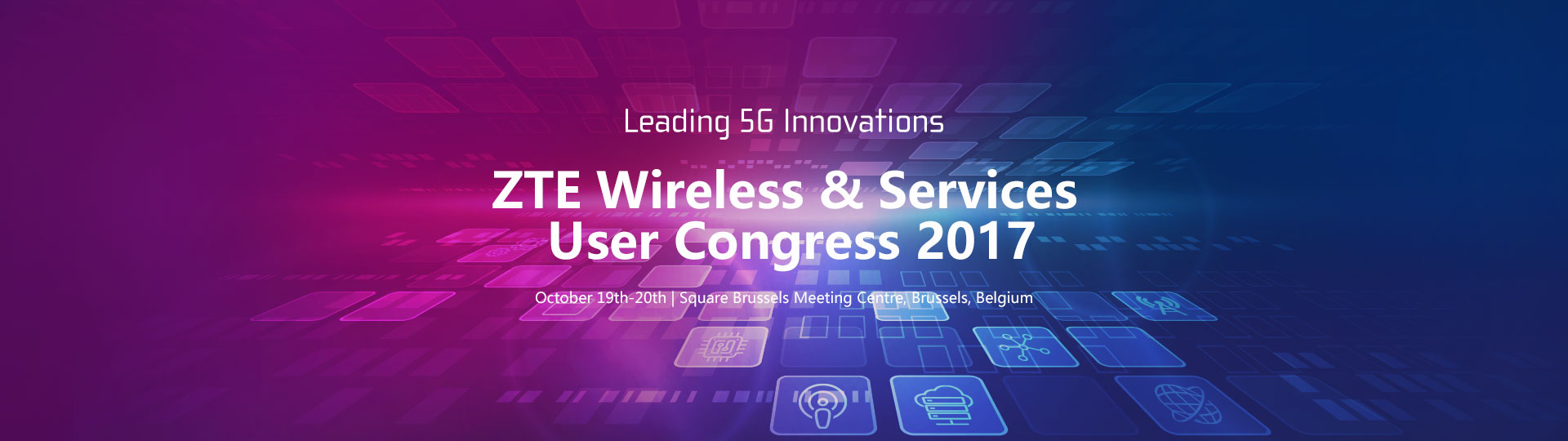 Leading 5G Innovations

ZTE Wireless & Services User Congress 2017

October 19th-20th | Square Brussels Meeting Centre, Brussels, Belgium